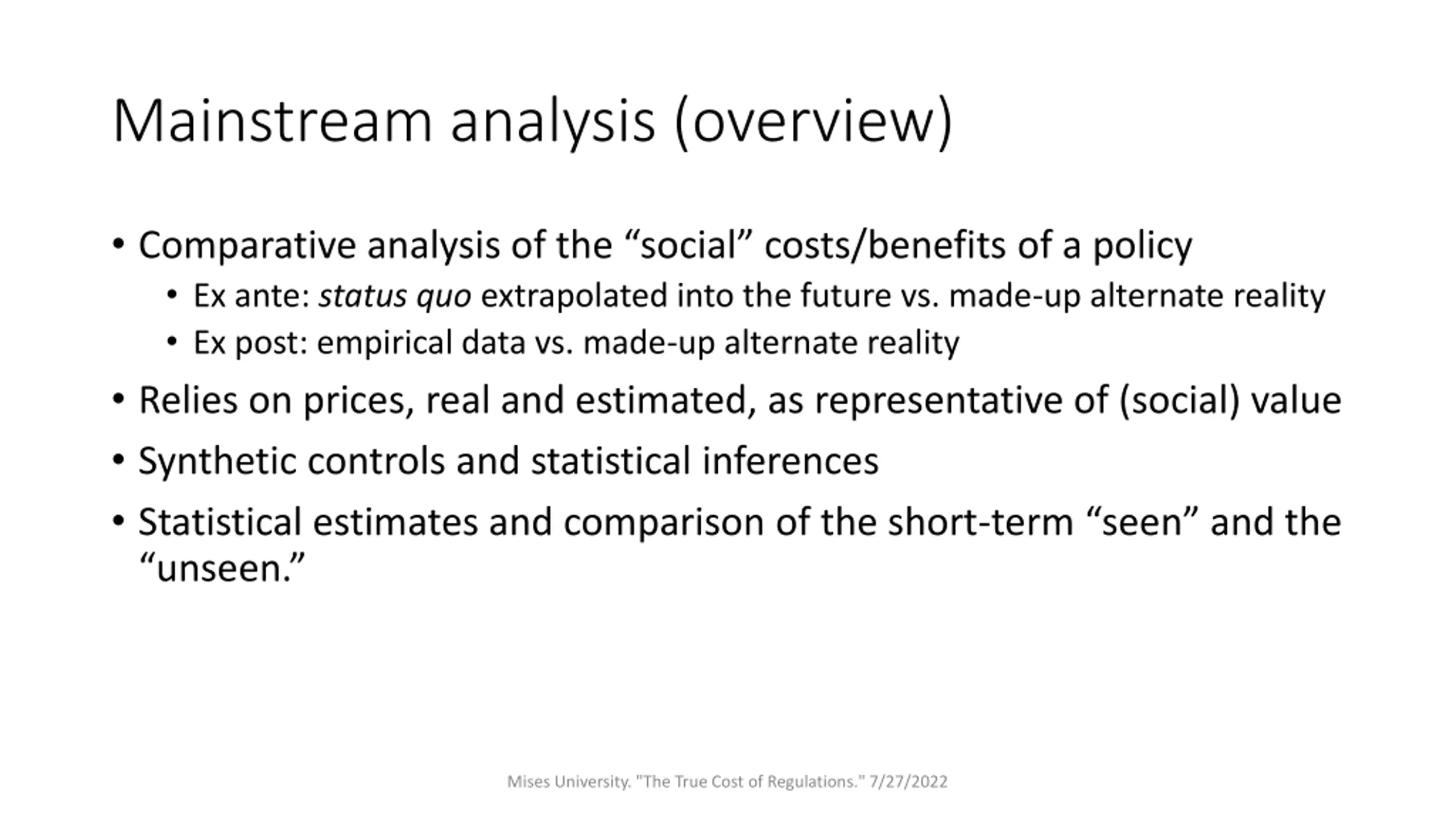 Mainstream analysis (overview)

• Comparative analysis of the “social” costs/benefits of a policy
  • Ex ante: status quo extrapolated into the future vs. made-up alternate reality
  • Ex post: empirical data vs. made-up alternate reality
• Relies on prices, real and estimated, as representative of (social) value
• Synthetic controls and statistical inferences
• Statistical estimates and comparison of the short-term “seen” and the “unseen.”

Mises University. "The True Cost of Regulations." 7/27/2022